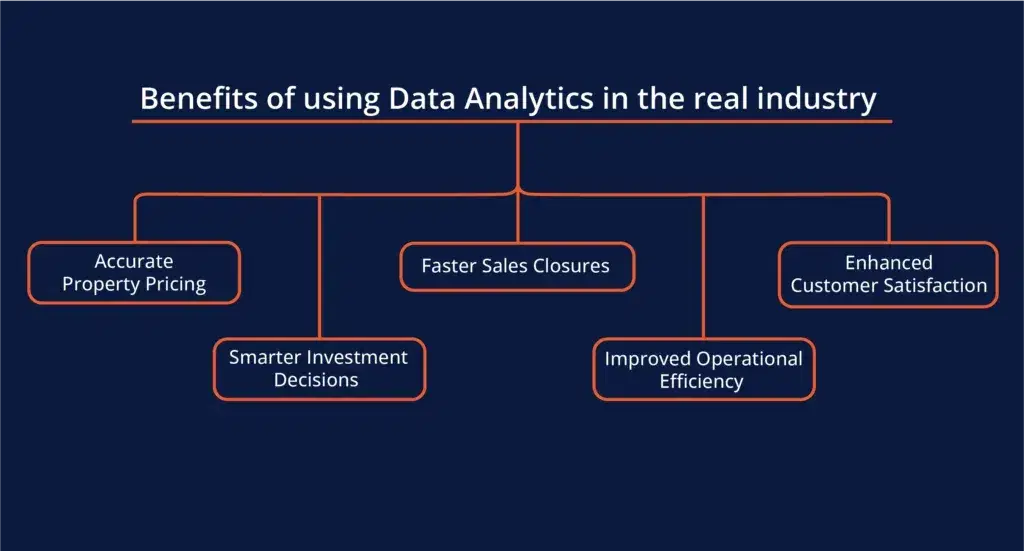 Benefits of using Data Analytics in the real industry

Accurate Property Pricing

Smarter Investment Decisions

Faster Sales Closures

Improved Operational Efficiency

Enhanced Customer Satisfaction